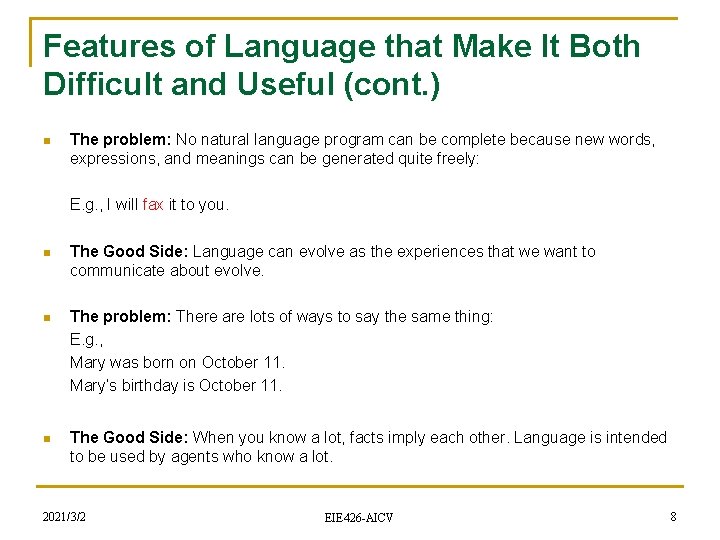 Features of Language that Make It Both Difficult and Useful (cont.)

The problem: No natural language program can be complete because new words, expressions, and meanings can be generated quite freely:

E.g., I will fax it to you.

The Good Side: Language can evolve as the experiences that we want to communicate about evolve.

The problem: There are lots of ways to say the same thing:
E.g.,
Mary was born on October 11.
Mary's birthday is October 11.

The Good Side: When you know a lot, facts imply each other. Language is intended to be used by agents who know a lot.

2021/3/2

EIE426-AICV

8